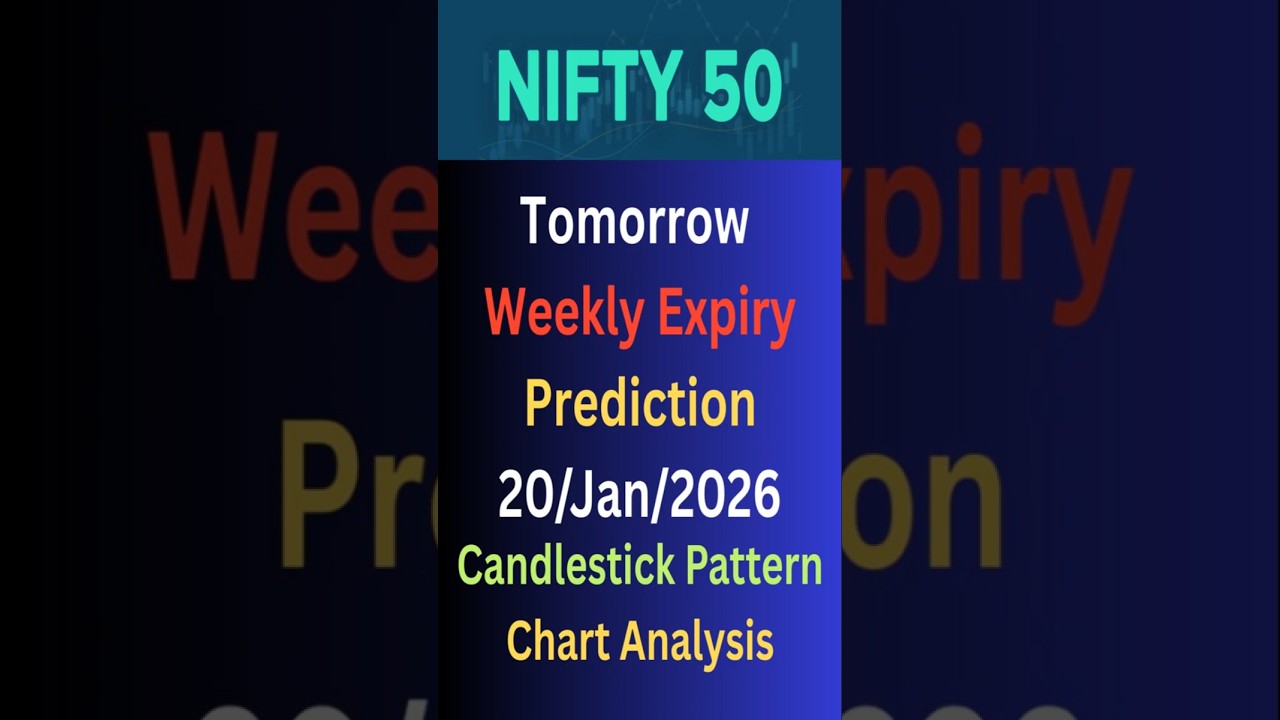 NIFTY 50

Tomorrow

Weekly Expiry

Prediction

20/Jan/2026

Candlestick Pattern

Chart Analysis